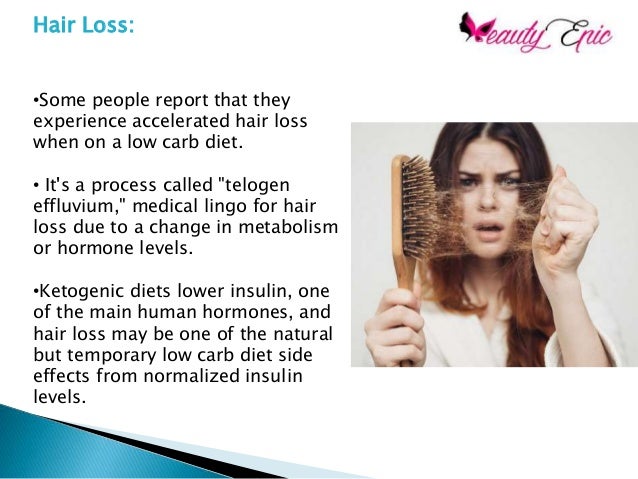 Hair Loss:

Beauty Epic

•Some people report that they experience accelerated hair loss when on a low carb diet.

• It's a process called "telogen effluvium," medical lingo for hair loss due to a change in metabolism or hormone levels.

•Ketogenic diets lower insulin, one of the main human hormones, and hair loss may be one of the natural but temporary low carb diet side effects from normalized insulin levels.